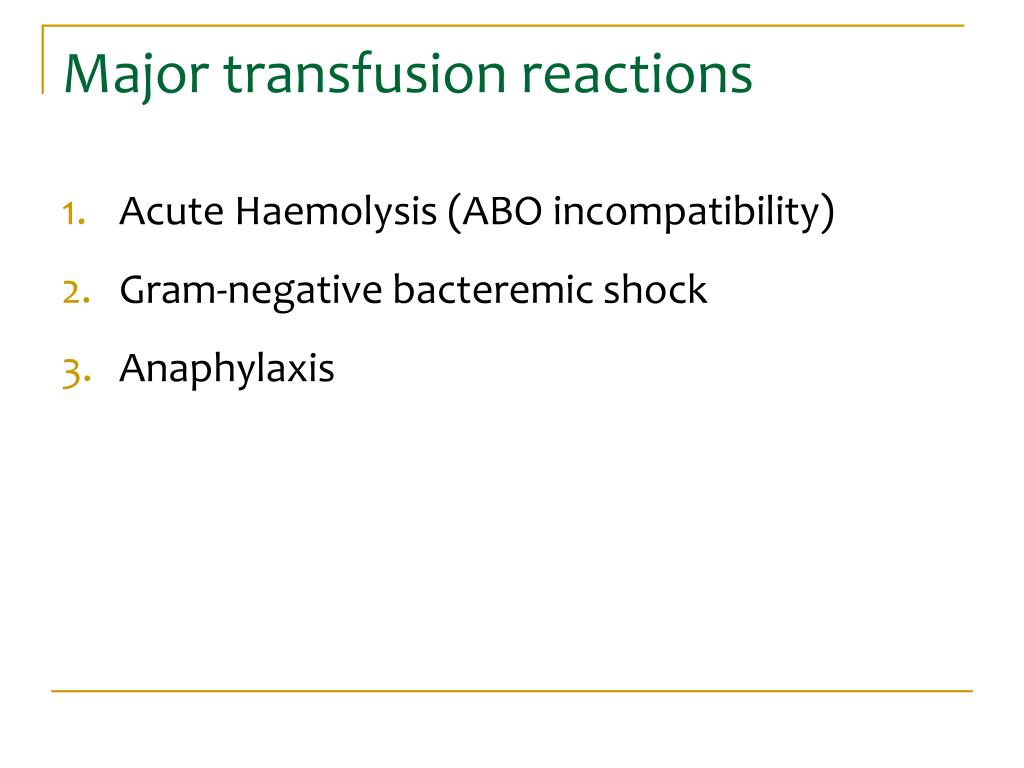 Major transfusion reactions

1. Acute Haemolysis (ABO incompatibility)
2. Gram-negative bacteremic shock
3. Anaphylaxis